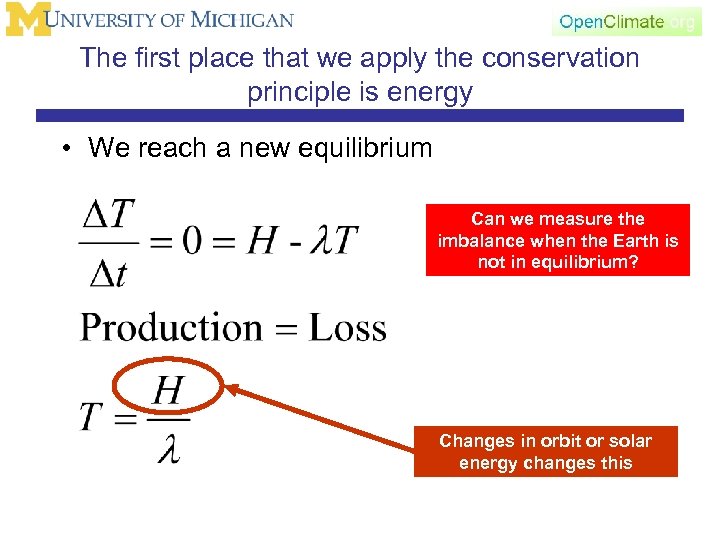 M UNIVERSITY OF MICHIGAN

OpenClimate.org

The first place that we apply the conservation principle is energy

• We reach a new equilibrium

$\frac{\Delta T}{\Delta t} = 0 = H - \lambda T$

Can we measure the imbalance when the Earth is not in equilibrium?

Production = Loss

$T = \frac{H}{\lambda}$

Changes in orbit or solar energy changes this